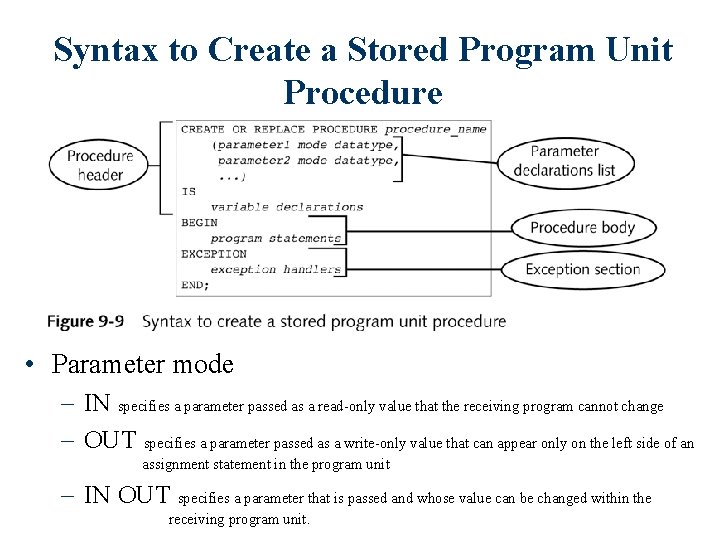 Syntax to Create a Stored Program Unit Procedure

Procedure header

CREATE OR REPLACE PROCEDURE procedure_name
(parameter1 mode datatype,
parameter2 mode datatype,
...)
IS
variable declarations
BEGIN
program statements
EXCEPTION
exception handlers
END;

Parameter declarations list

Procedure body

Exception section

Figure 9-9 Syntax to create a stored program unit procedure

• Parameter mode

– IN specifies a parameter passed as a read-only value that the receiving program cannot change

– OUT specifies a parameter passed as a write-only value that can appear only on the left side of an assignment statement in the program unit

– IN OUT specifies a parameter that is passed and whose value can be changed within the receiving program unit.